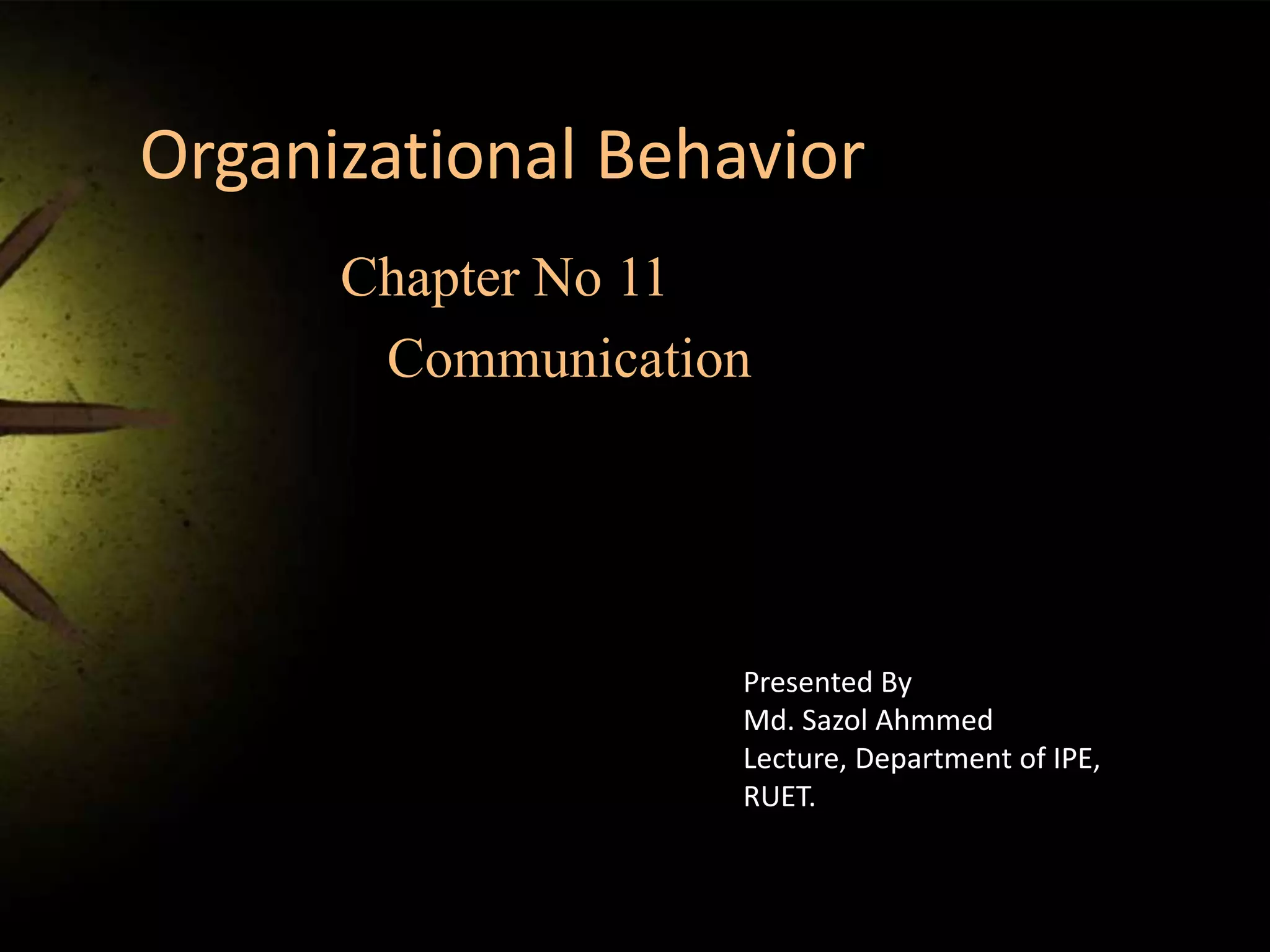 Organizational Behavior

Chapter No 11
Communication

Presented By
Md. Sazol Ahmmed
Lecture, Department of IPE,
RUET.